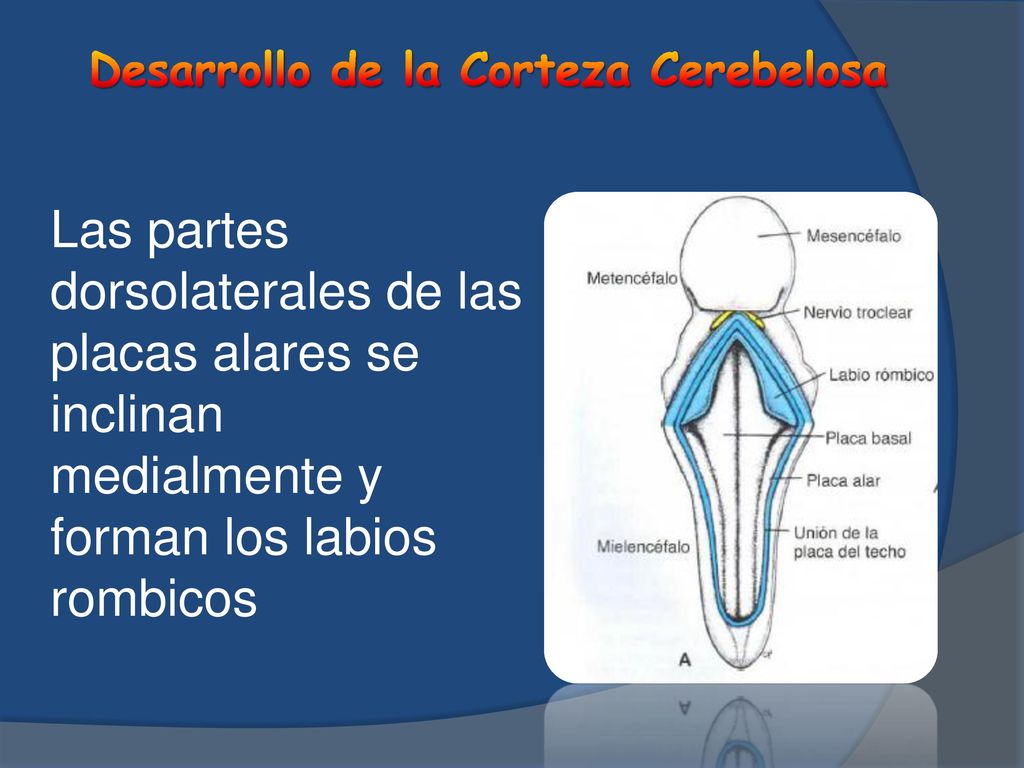 Desarrollo de la Corteza Cerebelosa

Las partes dorsolaterales de las placas alares se inclinan medialmente y forman los labios rombicos

Mesencéfalo
Metencéfalo
Nervio troclear
Labio rómbico
Placa basal
Placa alar
Unión de la placa del techo
Mielencéfalo
A